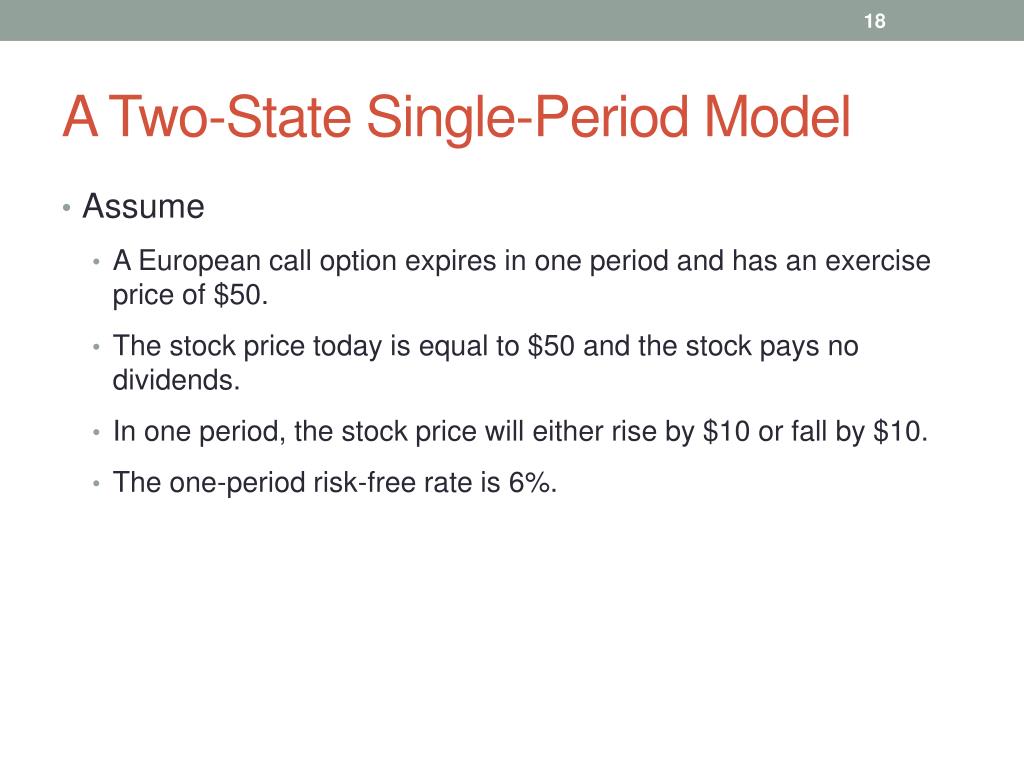 18

A Two-State Single-Period Model

• Assume
  • A European call option expires in one period and has an exercise price of \$50.
  • The stock price today is equal to \$50 and the stock pays no dividends.
  • In one period, the stock price will either rise by \$10 or fall by \$10.
  • The one-period risk-free rate is 6%.